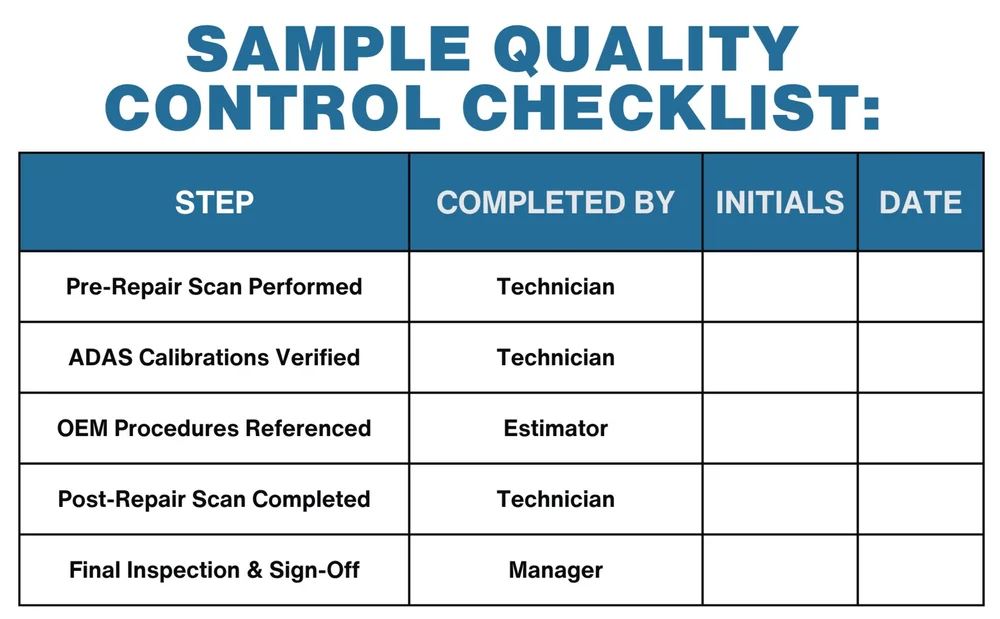 SAMPLE QUALITY CONTROL CHECKLIST:

| STEP | COMPLETED BY | INITIALS | DATE |
|---|---|---|---|
| Pre-Repair Scan Performed | Technician | | |
| ADAS Calibrations Verified | Technician | | |
| OEM Procedures Referenced | Estimator | | |
| Post-Repair Scan Completed | Technician | | |
| Final Inspection & Sign-Off | Manager | | |